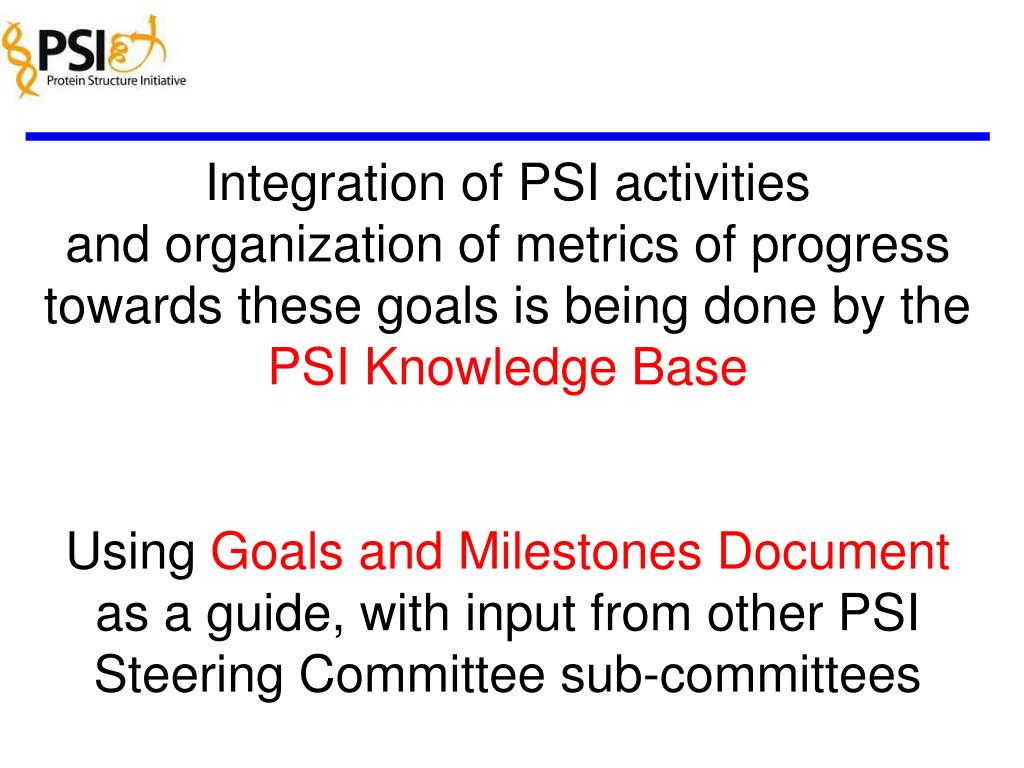 PSI
Protein Structure Initiative

Integration of PSI activities and organization of metrics of progress towards these goals is being done by the PSI Knowledge Base

Using Goals and Milestones Document as a guide, with input from other PSI Steering Committee sub-committees